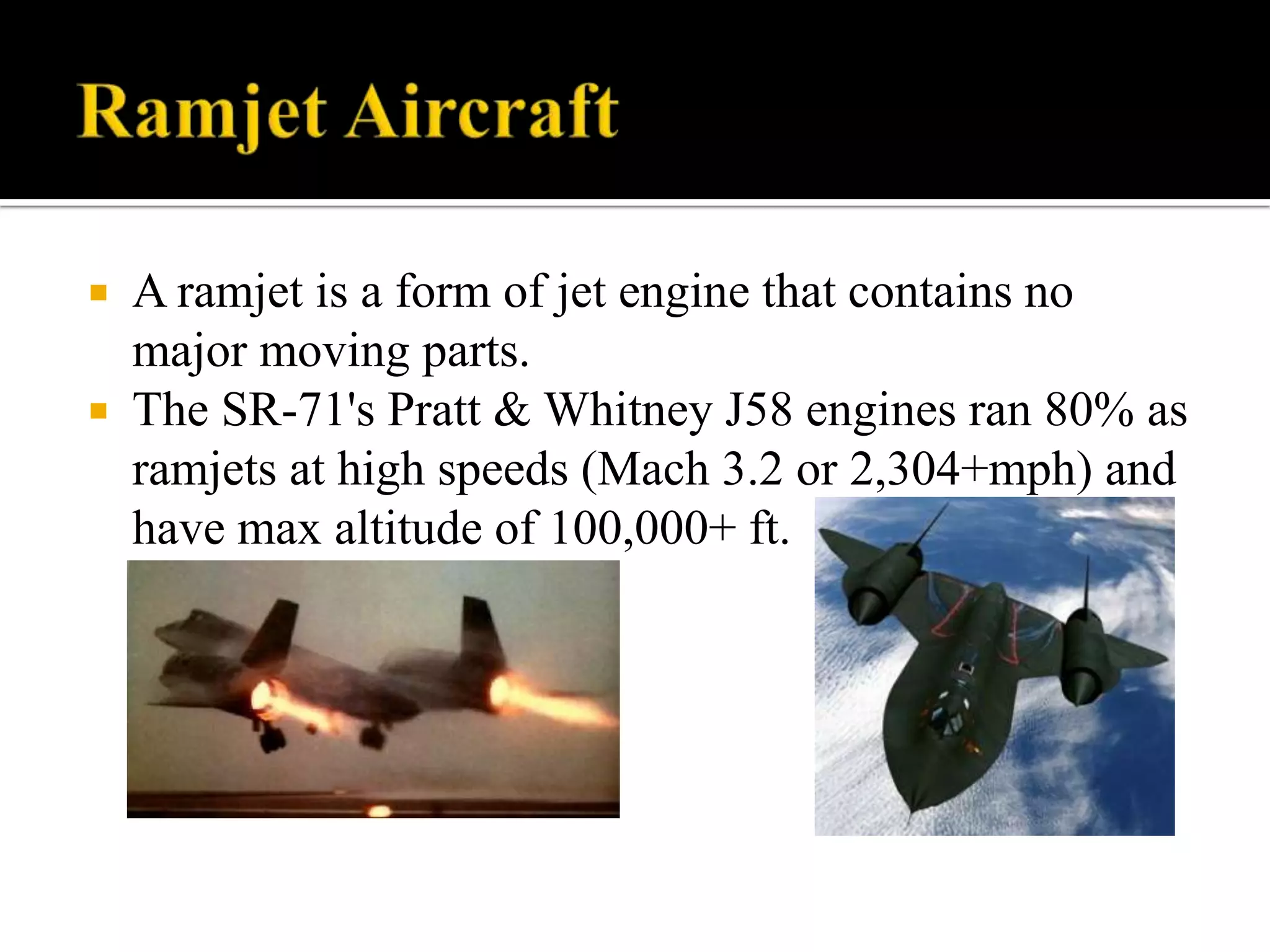 Ramjet Aircraft

▪ A ramjet is a form of jet engine that contains no major moving parts.
▪ The SR-71's Pratt & Whitney J58 engines ran 80% as ramjets at high speeds (Mach 3.2 or 2,304+mph) and have max altitude of 100,000+ ft.